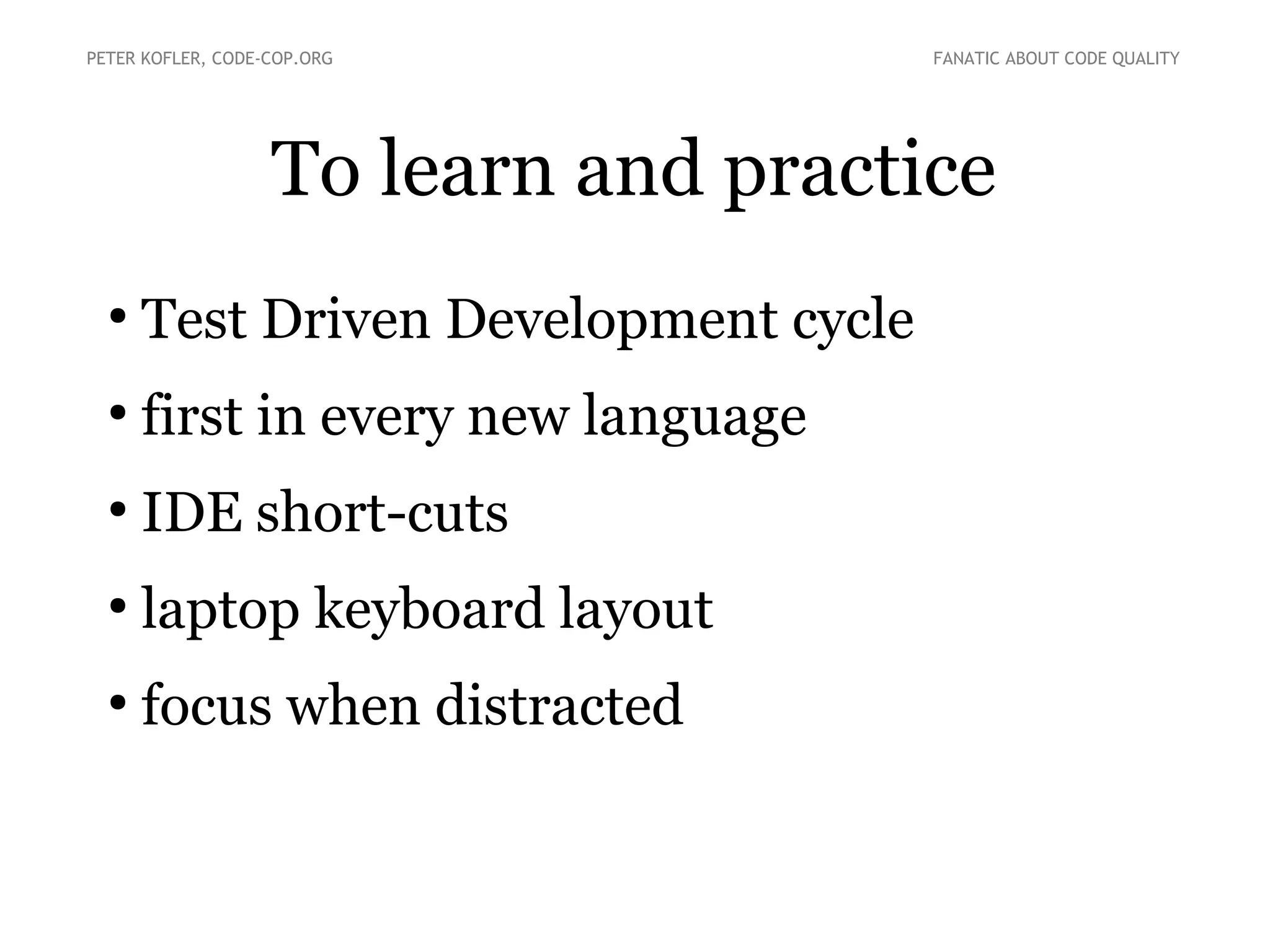 PETER KOFLER, CODE-COP.ORG

FANATIC ABOUT CODE QUALITY

To learn and practice

• Test Driven Development cycle
• first in every new language
• IDE short-cuts
• laptop keyboard layout
• focus when distracted